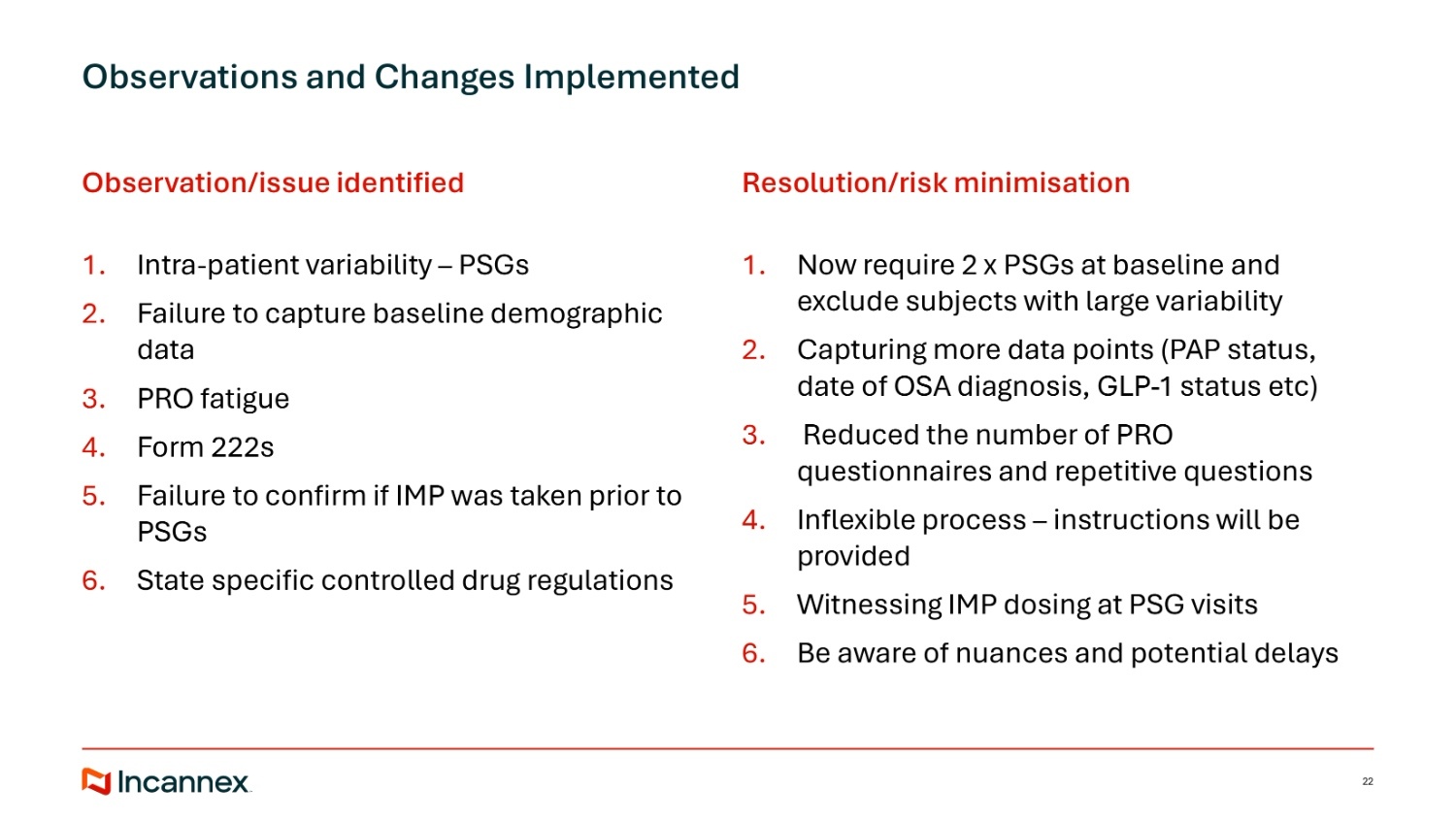 Observations and Changes Implemented

Observation/issue identified

1. Intra-patient variability – PSGs
2. Failure to capture baseline demographic data
3. PRO fatigue
4. Form 222s
5. Failure to confirm if IMP was taken prior to PSGs
6. State specific controlled drug regulations

Resolution/risk minimisation

1. Now require 2 x PSGs at baseline and exclude subjects with large variability
2. Capturing more data points (PAP status, date of OSA diagnosis, GLP-1 status etc)
3. Reduced the number of PRO questionnaires and repetitive questions
4. Inflexible process – instructions will be provided
5. Witnessing IMP dosing at PSG visits
6. Be aware of nuances and potential delays

Incannex

22